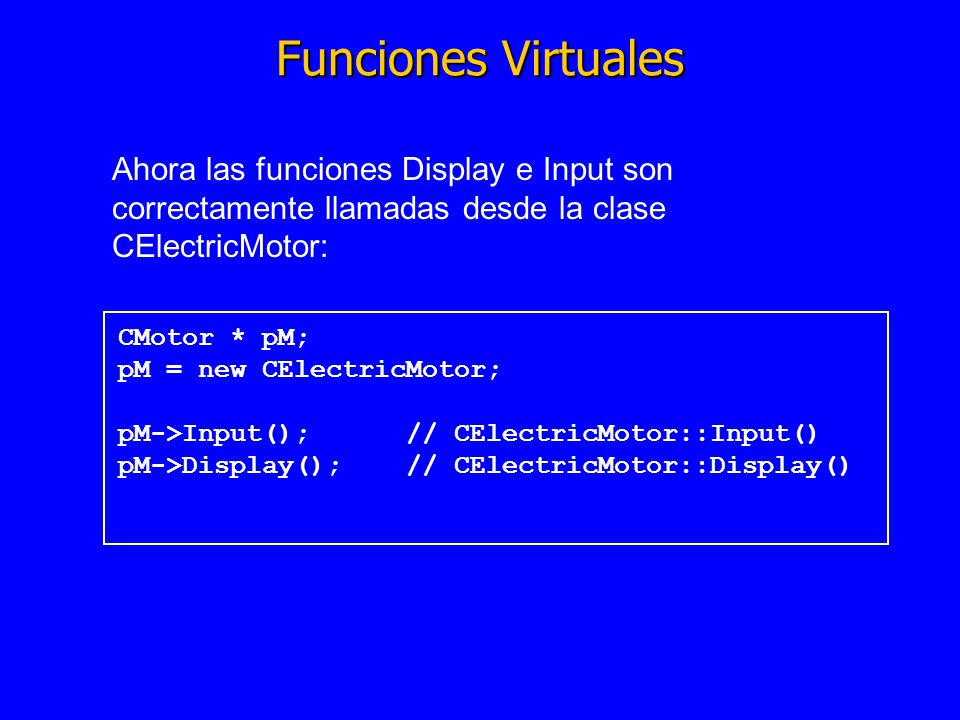 Funciones Virtuales

Ahora las funciones Display e Input son correctamente llamadas desde la clase CElectricMotor:

CMotor * pM;
pM = new CElectricMotor;

pM->Input();      // CElectricMotor::Input()
pM->Display();    // CElectricMotor::Display()